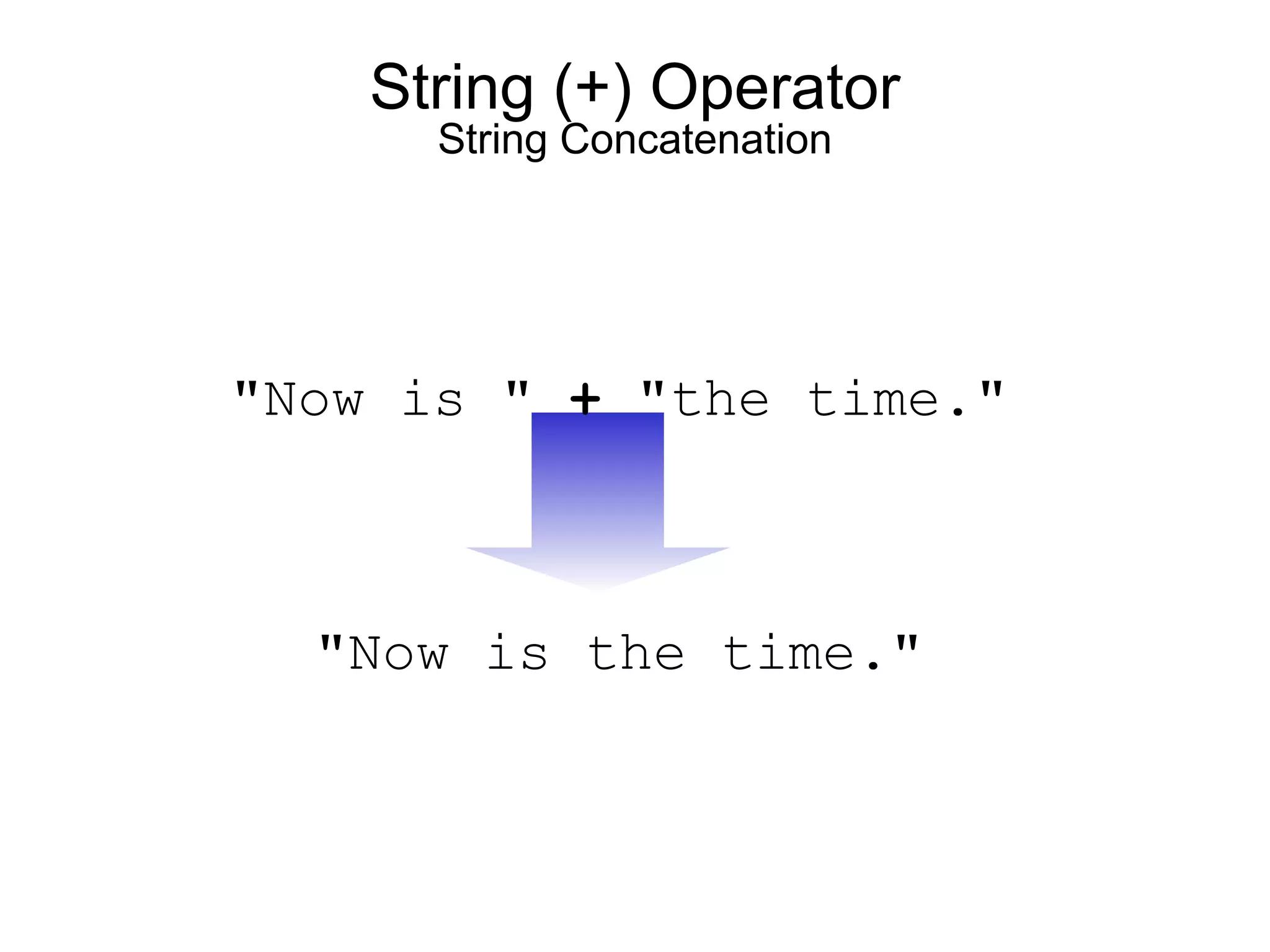 String (+) Operator
String Concatenation

"Now is " + "the time."

"Now is the time."